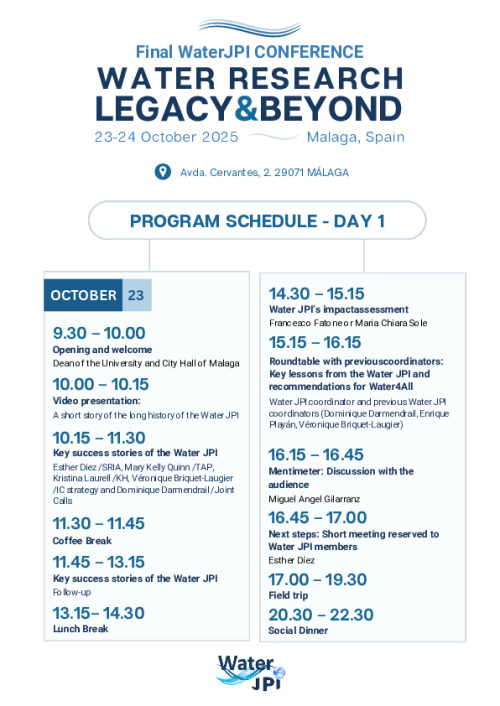 Final WaterJPI CONFERENCE
WATER RESEARCH
LEGACY&BEYOND
23-24 October 2025 Malaga, Spain

Avda. Cervantes, 2. 29071 MÁLAGA

PROGRAM SCHEDULE - DAY 1

OCTOBER 23

9.30 – 10.00
Opening and welcome
Dean of the University and City Hall of Malaga

10.00 – 10.15
Video presentation:
A short story of the long history of the Water JPI

10.15 – 11.30
Key success stories of the Water JPI
Esther Diez /SRIA, Mary Kelly Quinn /TAP, Kristina Laurell /KH, Véronique Briquet-Laugier /IC strategy and Dominique Darmendrail /Joint Calls

11.30 – 11.45
Coffee Break

11.45 – 13.15
Key success stories of the Water JPI
Follow-up

13.15– 14.30
Lunch Break

14.30 – 15.15
Water JPI's impactassessment
Francesco Fatone or Maria Chiara Sole

15.15 – 16.15
Roundtable with previouscoordinators: Key lessons from the Water JPI and recommendations for Water4All
Water JPI coordinator and previous Water JPI coordinators (Dominique Darmendrail, Enrique Playán, Véronique Briquet-Laugier)

16.15 – 16.45
Mentimeter: Discussion with the audience
Miguel Angel Gilarranz

16.45 – 17.00
Next steps: Short meeting reserved to Water JPI members
Esther Díez

17.00 – 19.30
Field trip

20.30 – 22.30
Social Dinner

Water JPI